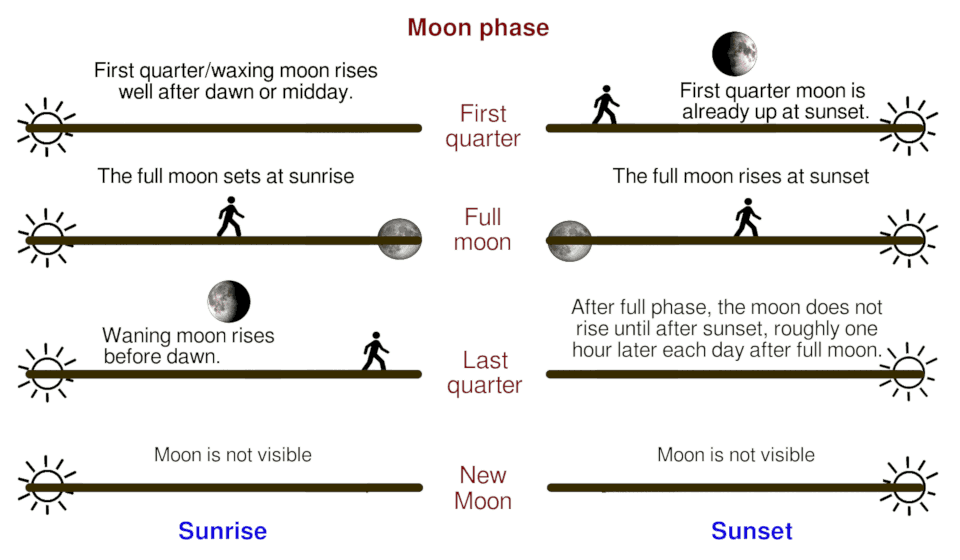 Moon phase

First quarter/waxing moon rises well after dawn or midday.

First quarter

First quarter moon is already up at sunset.

The full moon sets at sunrise

Full moon

The full moon rises at sunset

Waning moon rises before dawn.

Last quarter

After full phase, the moon does not rise until after sunset, roughly one hour later each day after full moon.

Moon is not visible

New Moon

Moon is not visible

Sunrise

Sunset